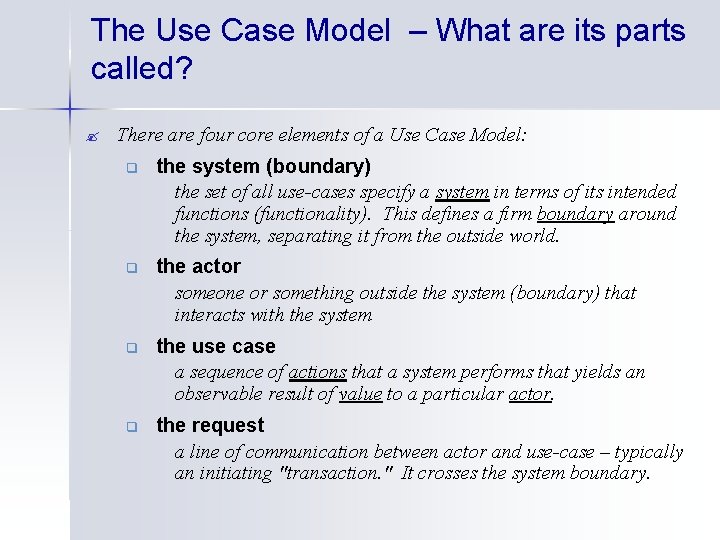 The Use Case Model – What are its parts called?

There are four core elements of a Use Case Model:

the system (boundary)

the set of all use-cases specify a system in terms of its intended functions (functionality). This defines a firm boundary around the system, separating it from the outside world.

the actor

someone or something outside the system (boundary) that interacts with the system

the use case

a sequence of actions that a system performs that yields an observable result of value to a particular actor.

the request

a line of communication between actor and use-case – typically an initiating "transaction." It crosses the system boundary.